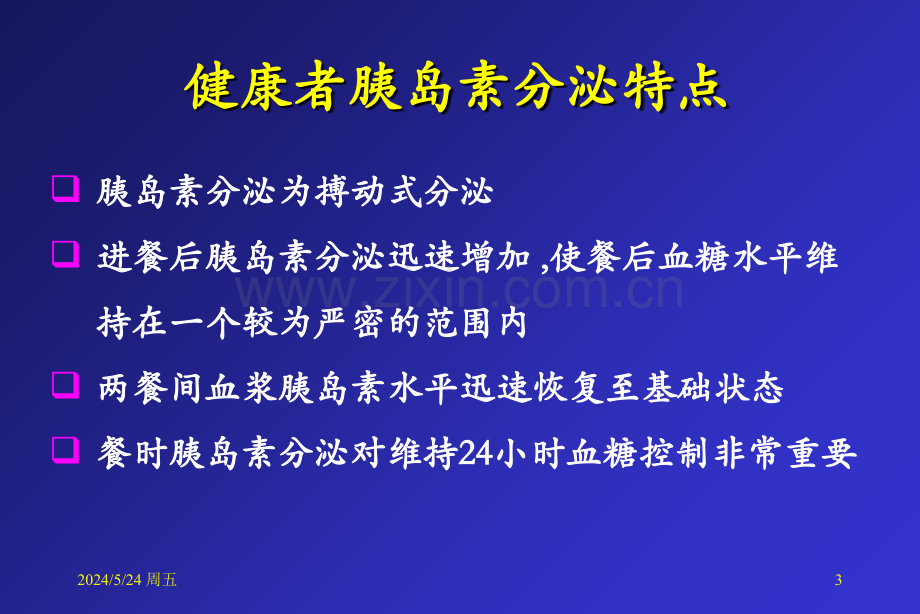 健康者胰岛素分泌特点

☐ 胰岛素分泌为搏动式分泌

☐ 进餐后胰岛素分泌迅速增加,使餐后血糖水平维持在一个较为严密的范围内

☐ 两餐间血浆胰岛素水平迅速恢复至基础状态

☐ 餐时胰岛素分泌对维持24小时血糖控制非常重要

2024/5/24 周五

3

www.zixin.com.cn